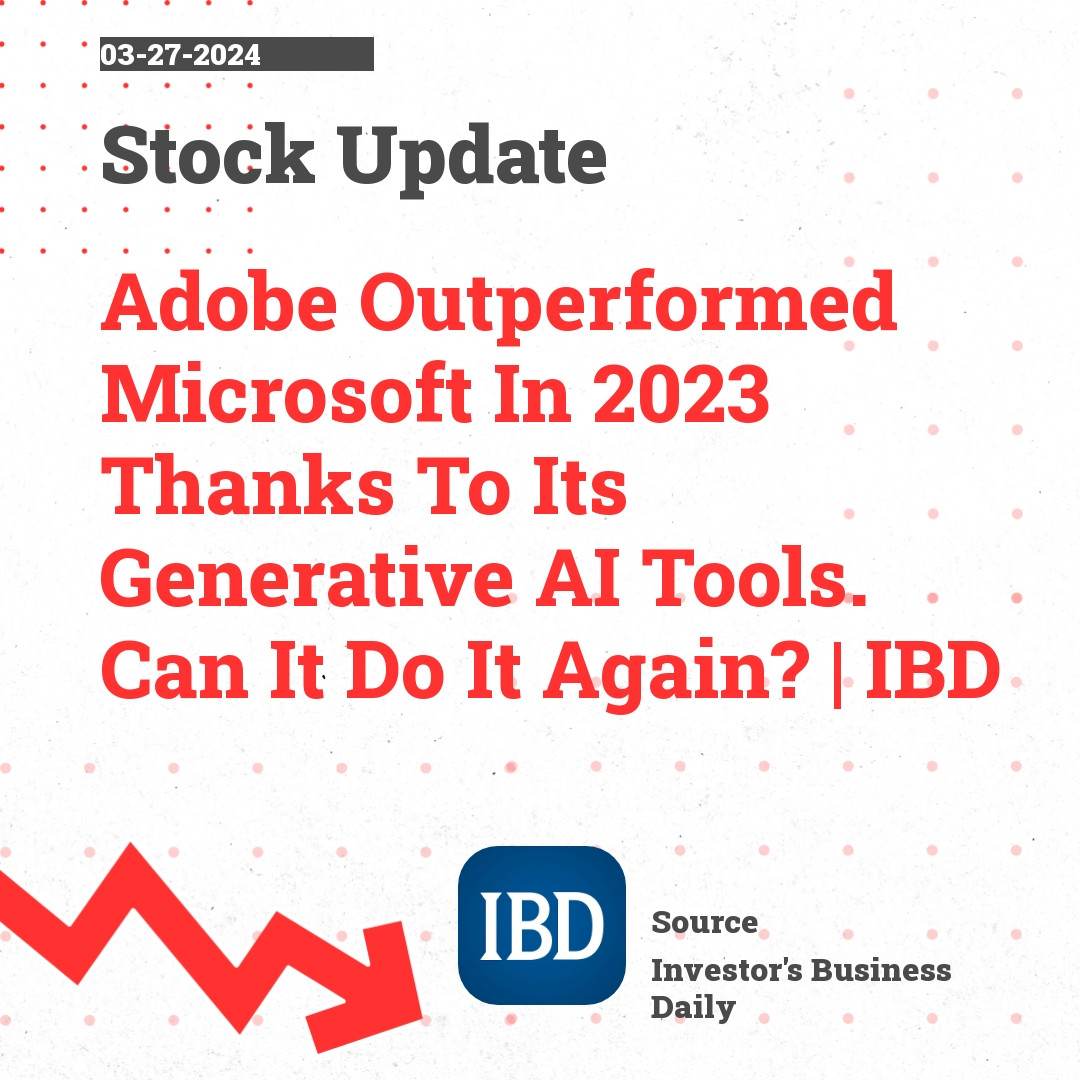 03-27-2024

Stock Update

Adobe Outperformed Microsoft In 2023 Thanks To Its Generative AI Tools. Can It Do It Again? | IBD

IBD

Source

Investor's Business Daily